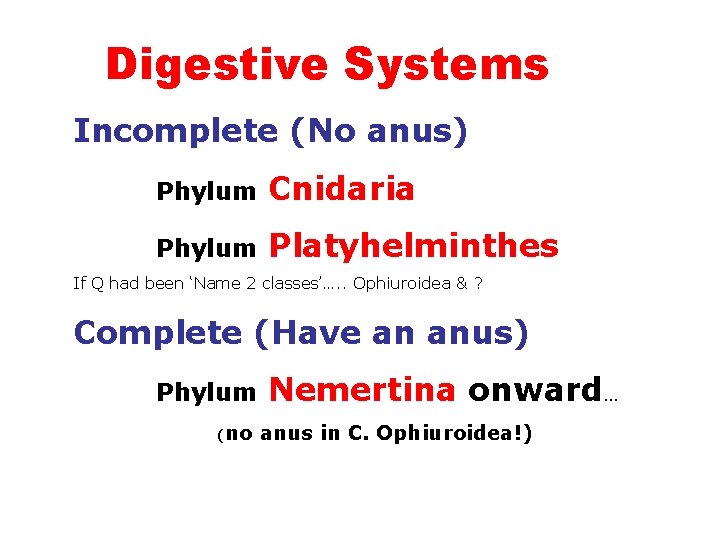 Digestive Systems

Incomplete (No anus)

Phylum Cnidaria

Phylum Platyhelminthes

If Q had been 'Name 2 classes'….. Ophiuroidea & ?

Complete (Have an anus)

Phylum Nemertina onward…

(no anus in C. Ophiuroidea!)